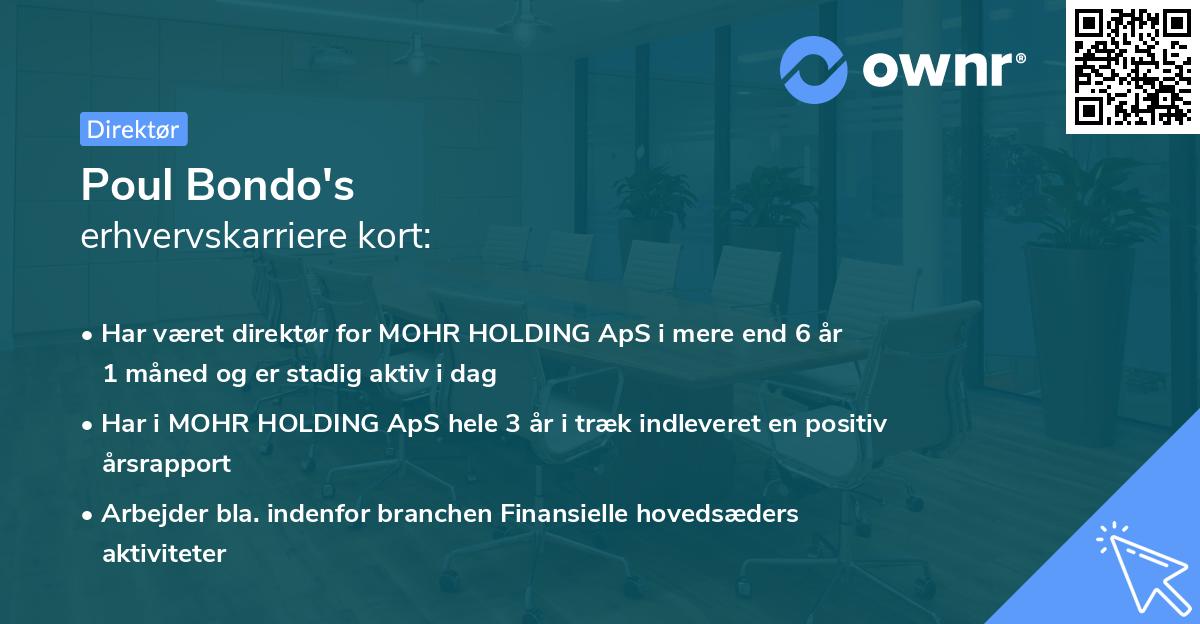 ownr®

Direktør

Poul Bondo's
erhvervskarriere kort:

• Har været direktør for MOHR HOLDING ApS i mere end 6 år 1 måned og er stadig aktiv i dag

• Har i MOHR HOLDING ApS hele 3 år i træk indleveret en positiv årsrapport

• Arbejder bla. indenfor branchen Finansielle hovedsæders aktiviteter